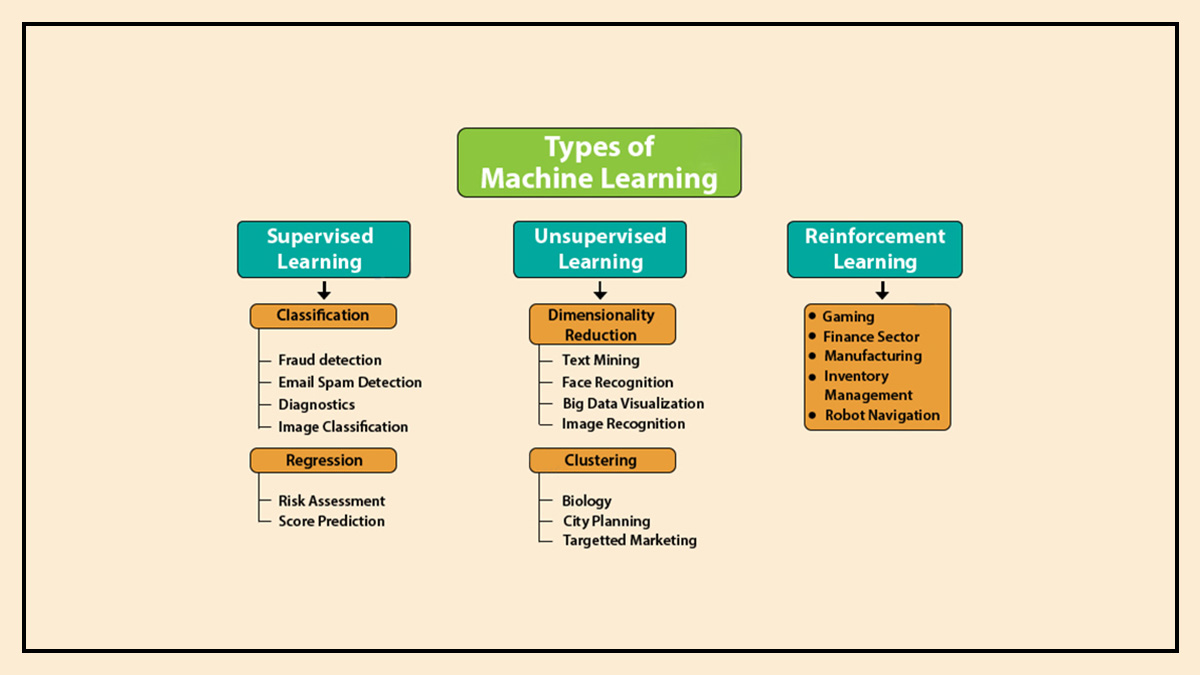 Types of Machine Learning

Supervised Learning

Classification

Fraud detection
Email Spam Detection
Diagnostics
Image Classification

Regression

Risk Assessment
Score Prediction

Unsupervised Learning

Dimensionality Reduction

Text Mining
Face Recognition
Big Data Visualization
Image Recognition

Clustering

Biology
City Planning
Targetted Marketing

Reinforcement Learning

• Gaming
• Finance Sector
• Manufacturing
• Inventory Management
• Robot Navigation